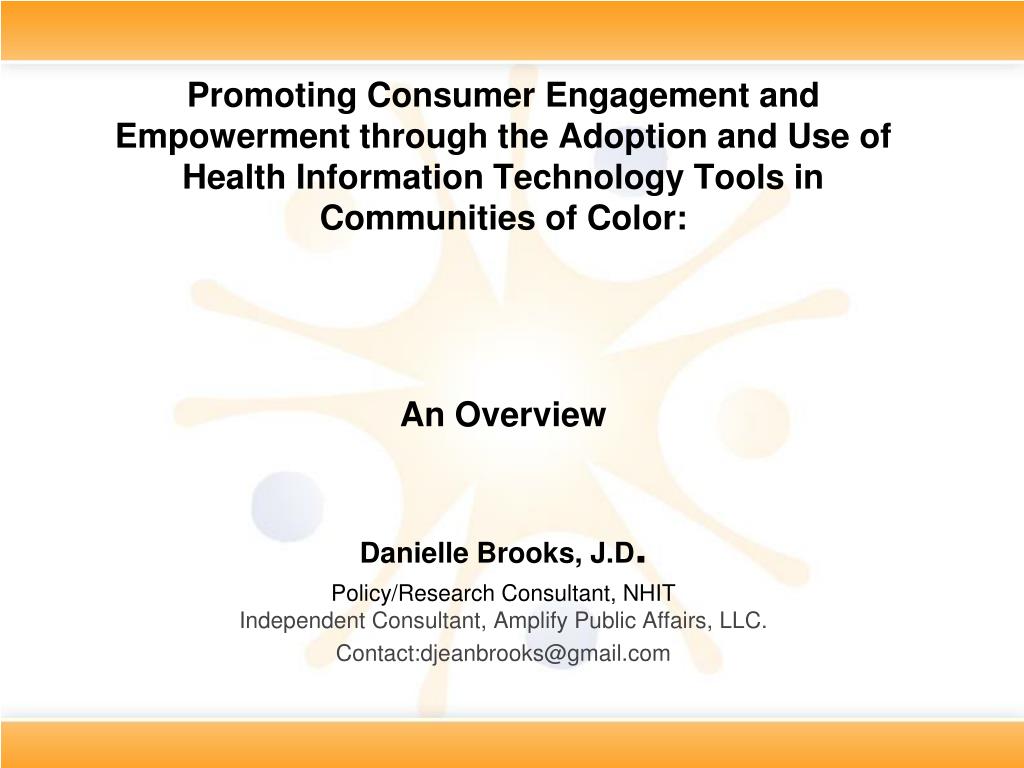 Promoting Consumer Engagement and Empowerment through the Adoption and Use of Health Information Technology Tools in Communities of Color:

An Overview

Danielle Brooks, J.D.

Policy/Research Consultant, NHIT
Independent Consultant, Amplify Public Affairs, LLC.
Contact:djeanbrooks@gmail.com